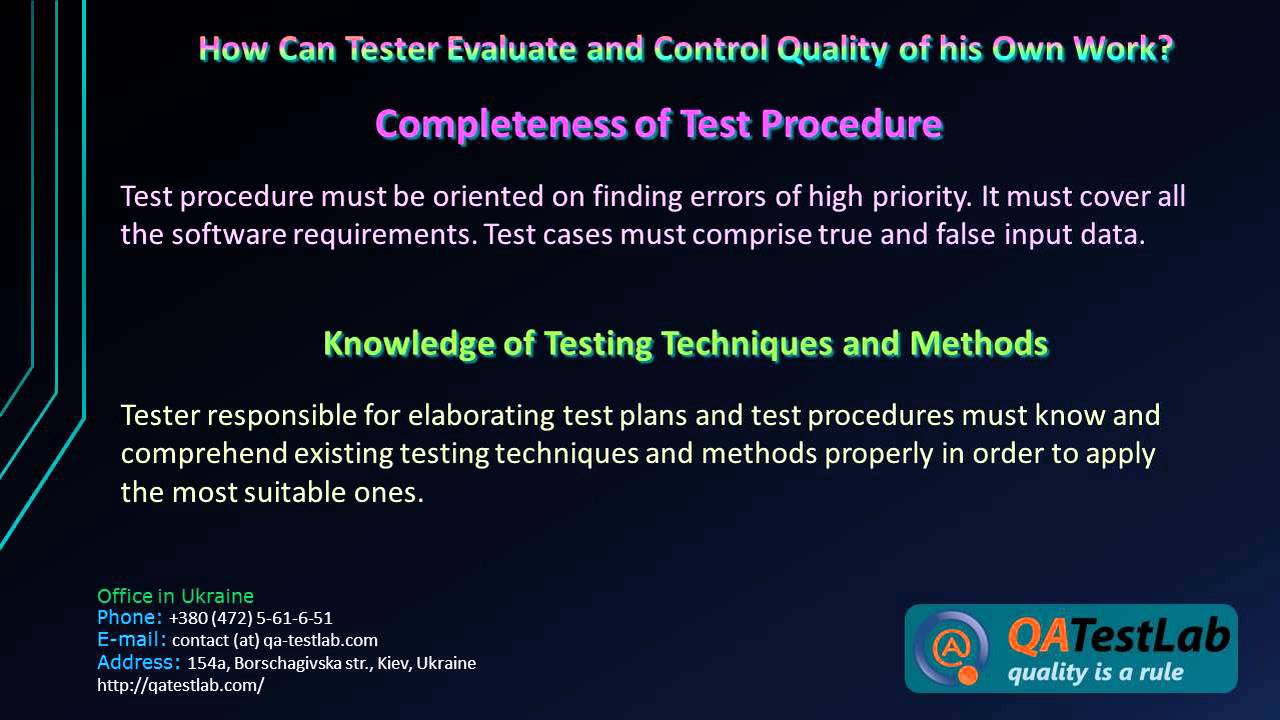 How Can Tester Evaluate and Control Quality of his Own Work?

Completeness of Test Procedure

Test procedure must be oriented on finding errors of high priority. It must cover all the software requirements. Test cases must comprise true and false input data.

Knowledge of Testing Techniques and Methods

Tester responsible for elaborating test plans and test procedures must know and comprehend existing testing techniques and methods properly in order to apply the most suitable ones.

Office in Ukraine
Phone: +380 (472) 5-61-6-51
E-mail: contact (at) qa-testlab.com
Address: 154a, Borschagivska str., Kiev, Ukraine
http://qatestlab.com/

QATestLab
quality is a rule